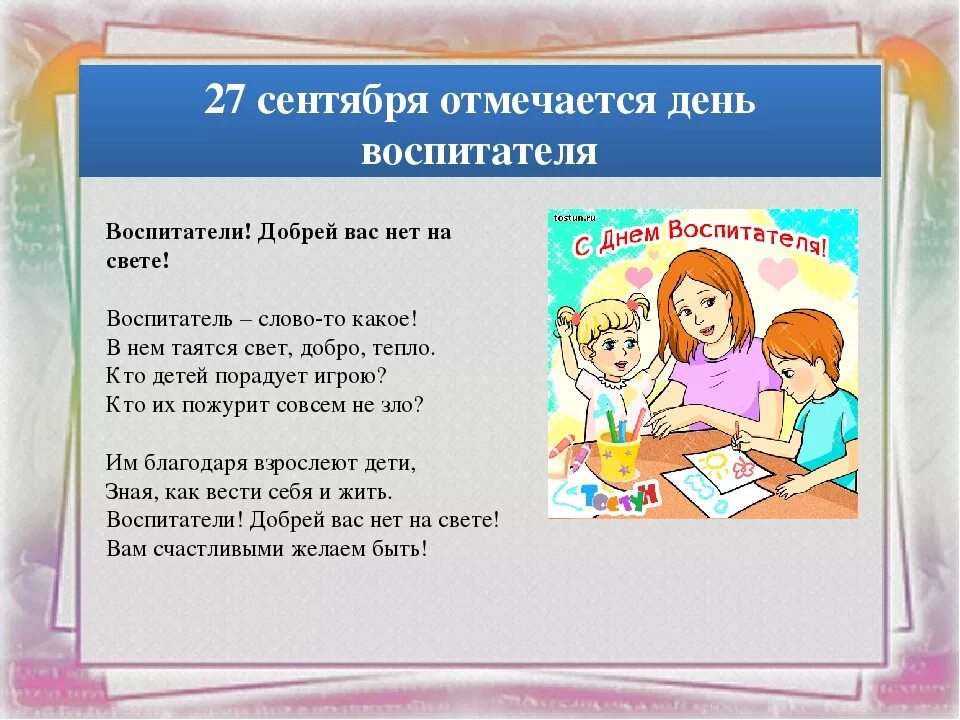 27 сентября отмечается день воспитателя

Воспитатели! Добрей вас нет на свете!

Воспитатель – слово-то какое!
В нем таятся свет, добро, тепло.
Кто детей порадует игрою?
Кто их пожурит совсем не зло?

Им благодаря взрослеют дети,
Зная, как вести себя и жить.
Воспитатели! Добрей вас нет на свете!
Вам счастливыми желаем быть!

tostun.ru
С Днем Воспитателя!
ТостуН